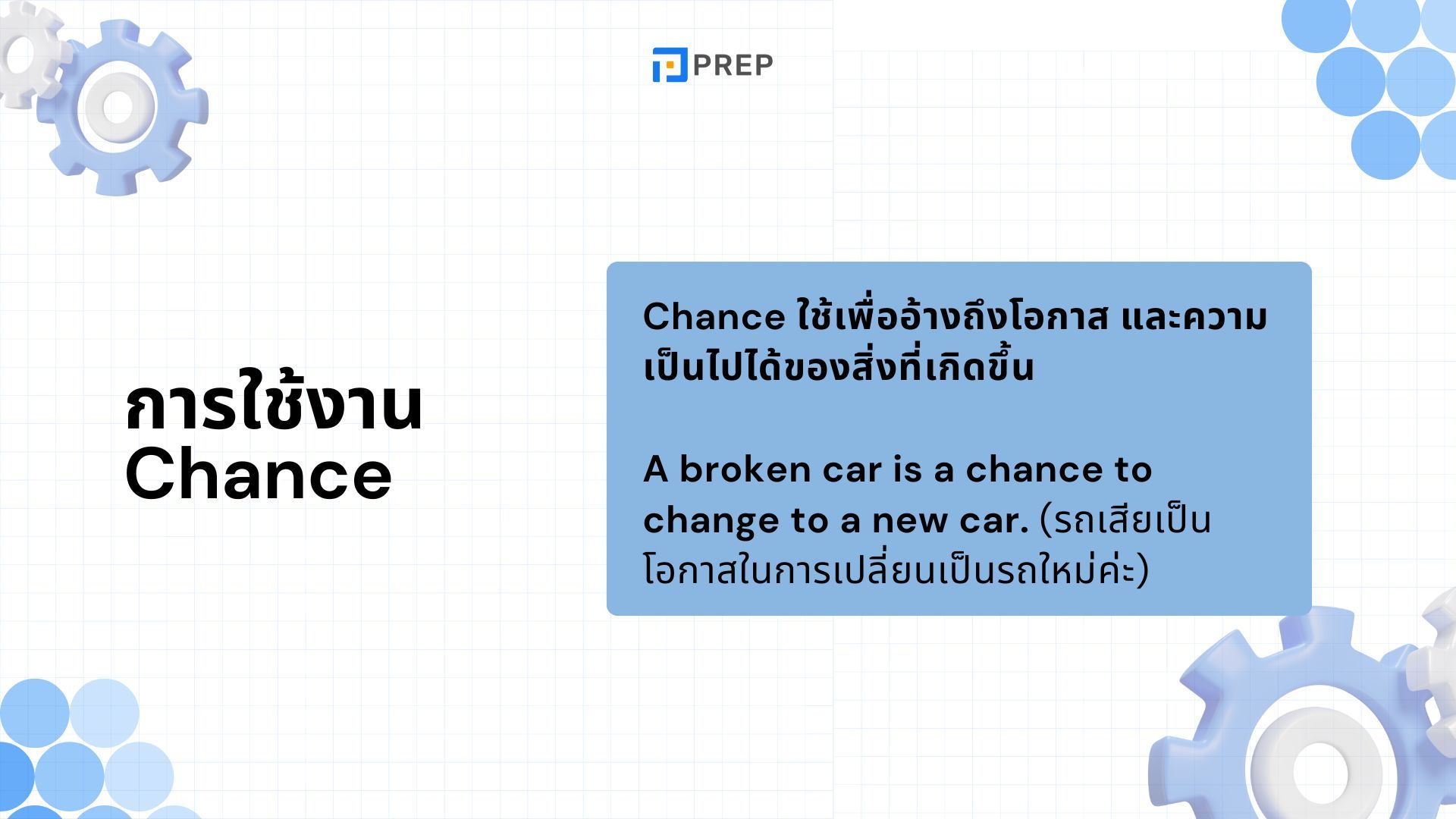 PREP

การใช้งาน Chance

Chance ใช้เพื่ออ้างถึงโอกาส และความเป็นไปได้ของสิ่งที่เกิดขึ้น

A broken car is a chance to change to a new car. (รถเสียเป็นโอกาสในการเปลี่ยนเป็นรถใหม่ค่ะ)